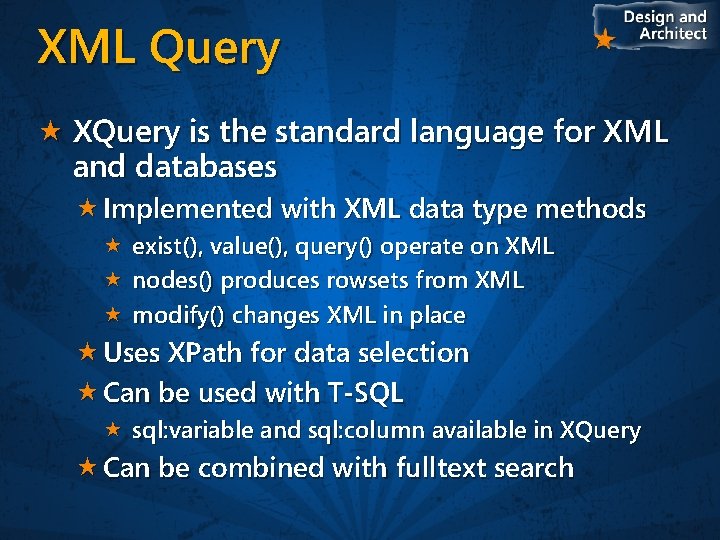 XML Query

Design and Architect

★ XQuery is the standard language for XML and databases
★ Implemented with XML data type methods
★ exist(), value(), query() operate on XML
★ nodes() produces rowsets from XML
★ modify() changes XML in place
★ Uses XPath for data selection
★ Can be used with T-SQL
★ sql:variable and sql:column available in XQuery
★ Can be combined with fulltext search